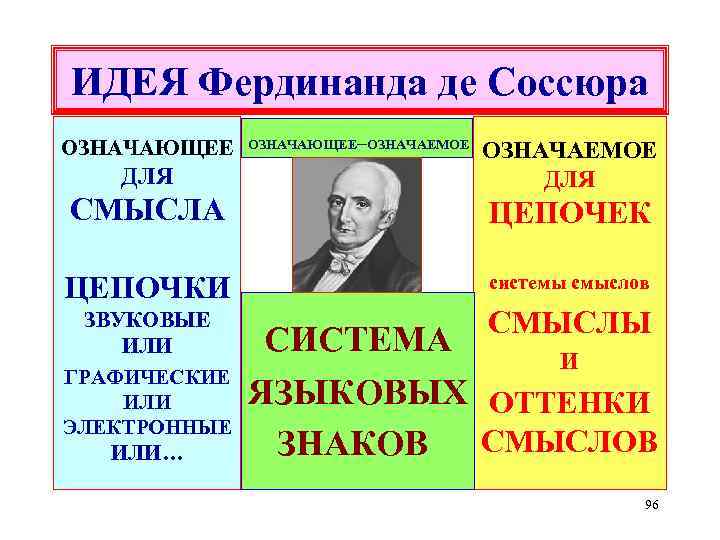 ИДЕЯ Фердинанда де Соссюра

ОЗНАЧАЮЩЕЕ ДЛЯ СМЫСЛА

ЦЕПОЧКИ ЗВУКОВЫЕ ИЛИ ГРАФИЧЕСКИЕ ИЛИ ЭЛЕКТРОННЫЕ ИЛИ…

ОЗНАЧАЮЩЕЕ–ОЗНАЧАЕМОЕ

СИСТЕМА ЯЗЫКОВЫХ ЗНАКОВ

ОЗНАЧАЕМОЕ ДЛЯ ЦЕПОЧЕК

системы смыслов

СМЫСЛЫ И ОТТЕНКИ СМЫСЛОВ

96